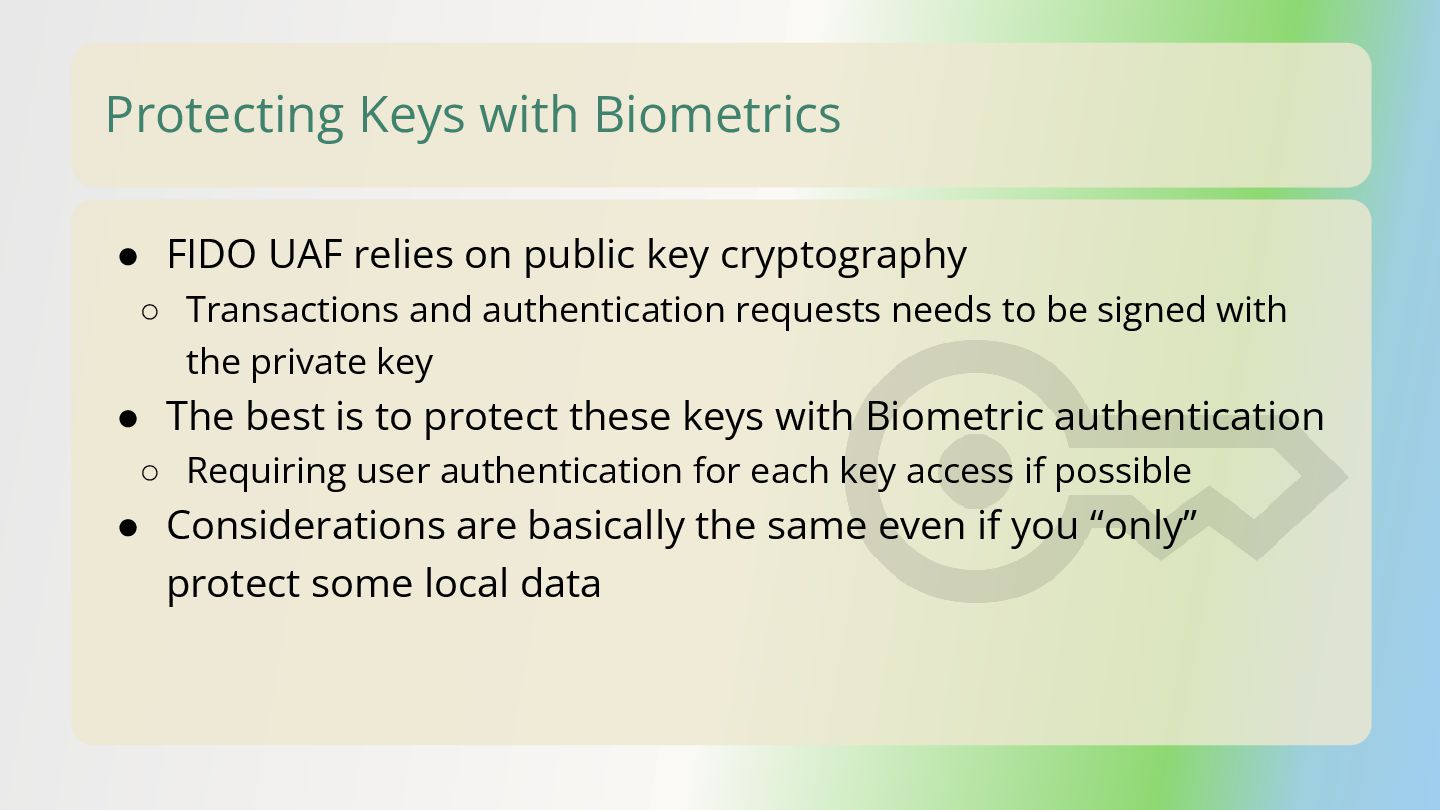 Protecting Keys with Biometrics

● FIDO UAF relies on public key cryptography
○ Transactions and authentication requests needs to be signed with the private key
● The best is to protect these keys with Biometric authentication
○ Requiring user authentication for each key access if possible
● Considerations are basically the same even if you “only” protect some local data